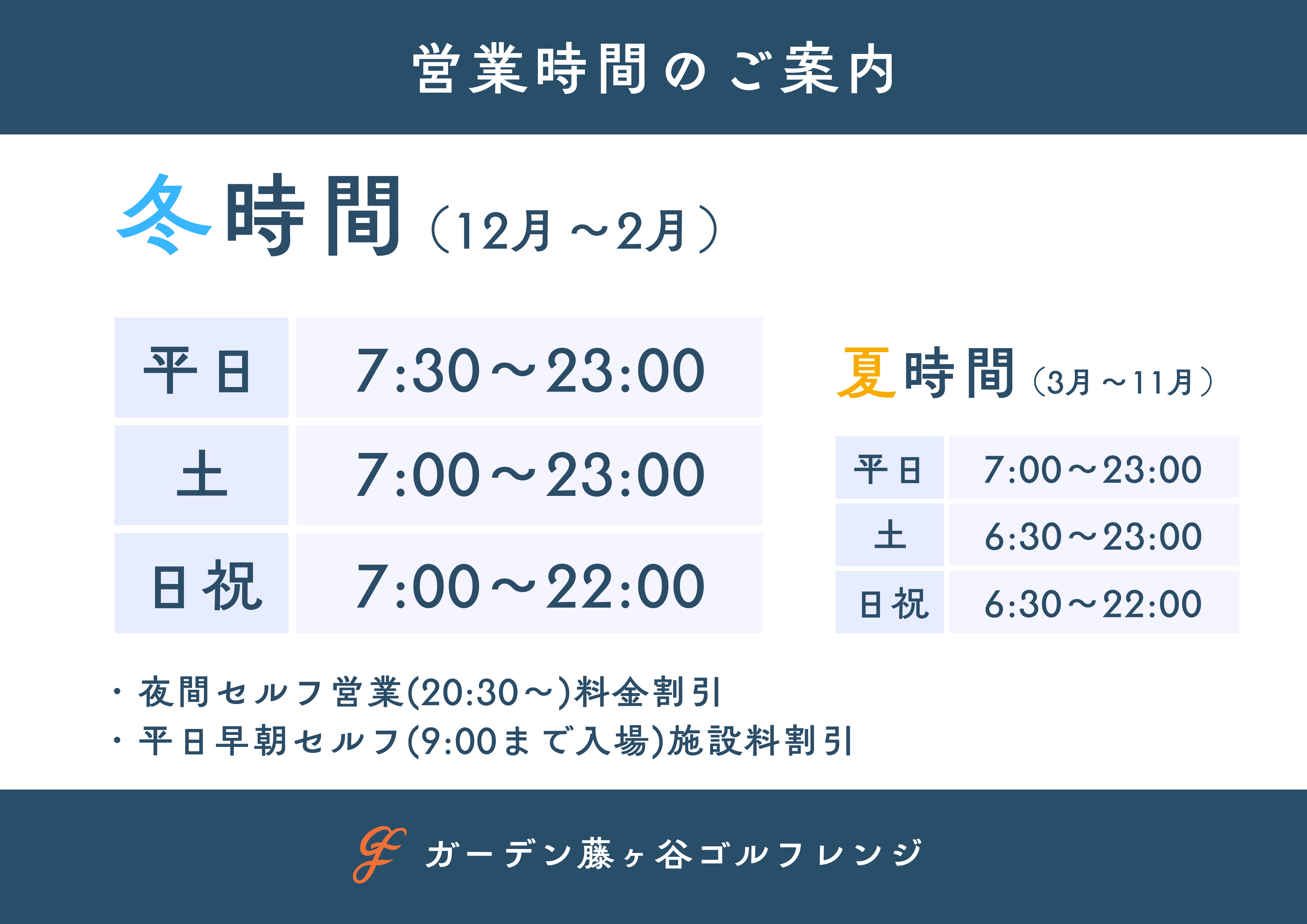 営業時間のご案内

冬時間（12月～2月）

| 平日 | 7:30～23:00 |
|---|---|
| 土 | 7:00～23:00 |
| 日祝 | 7:00～22:00 |

夏時間（3月～11月）

| 平日 | 7:00～23:00 |
|---|---|
| 土 | 6:30～23:00 |
| 日祝 | 6:30～22:00 |

・夜間セルフ営業(20:30～)料金割引
・平日早朝セルフ(9:00まで入場)施設料割引

GF ガーデン藤ヶ谷ゴルフレンジ